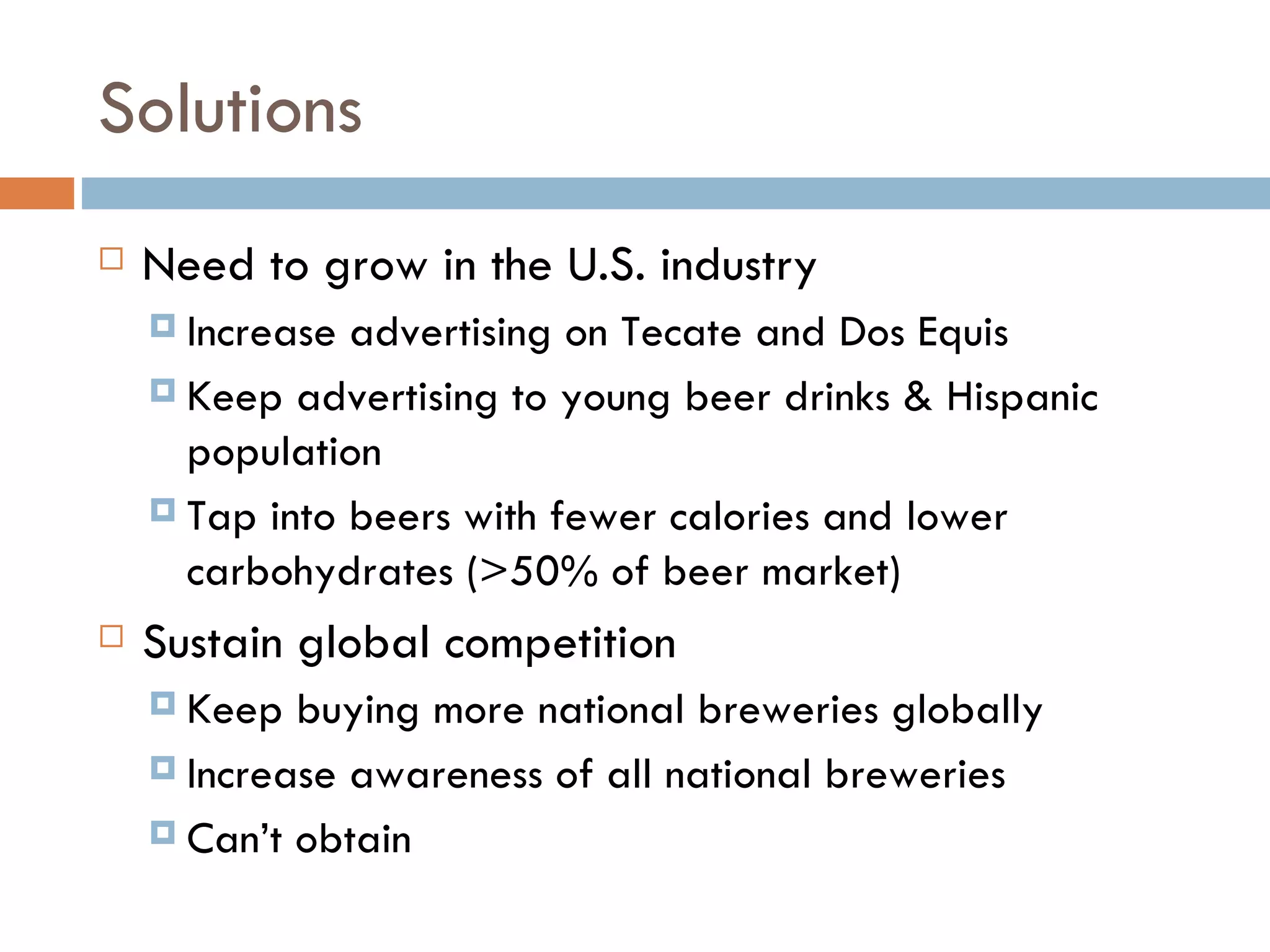 Solutions

Need to grow in the U.S. industry

Increase advertising on Tecate and Dos Equis

Keep advertising to young beer drinks & Hispanic population

Tap into beers with fewer calories and lower carbohydrates (>50% of beer market)

Sustain global competition

Keep buying more national breweries globally

Increase awareness of all national breweries

Can't obtain